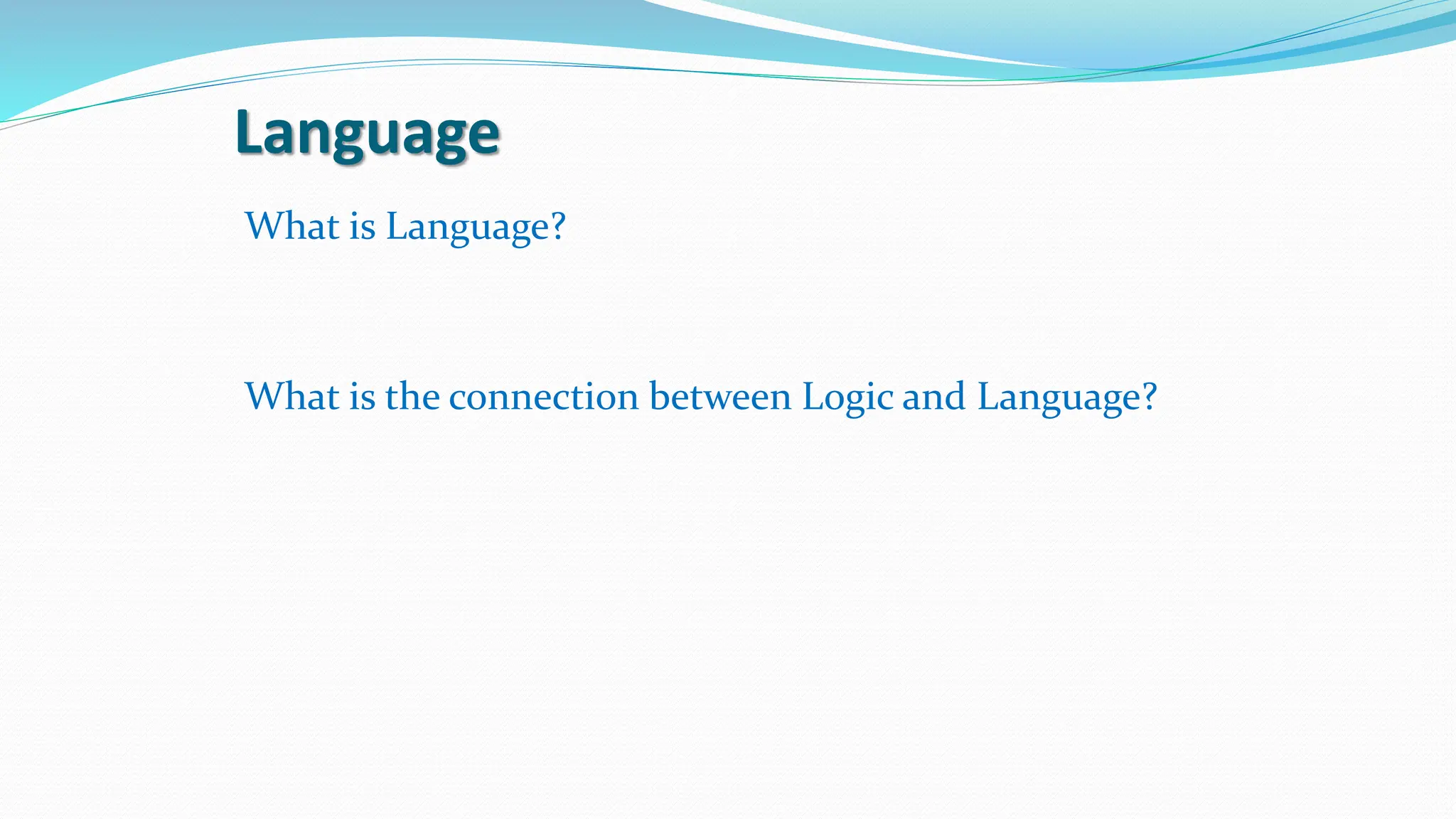 Language

What is Language?

What is the connection between Logic and Language?